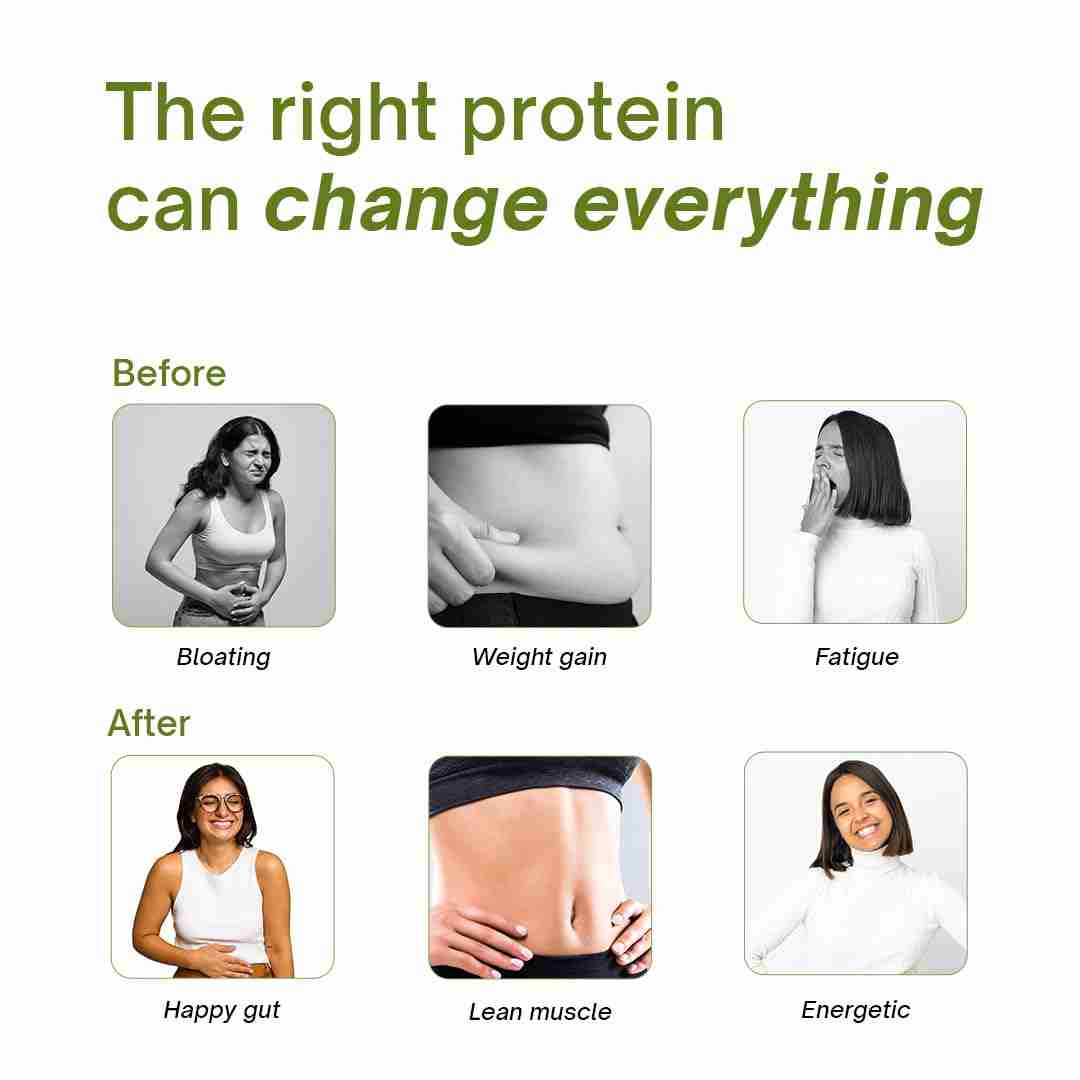 The right protein can change everything

Before

Bloating

Weight gain

Fatigue

After

Happy gut

Lean muscle

Energetic